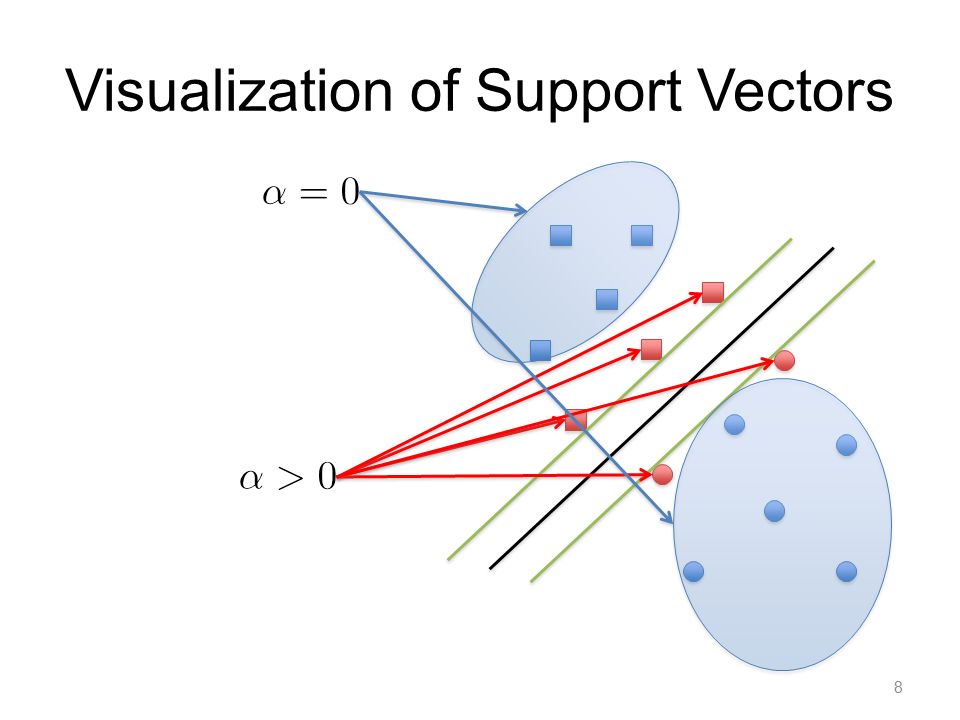 Visualization of Support Vectors

$\alpha = 0$

$\alpha > 0$

8